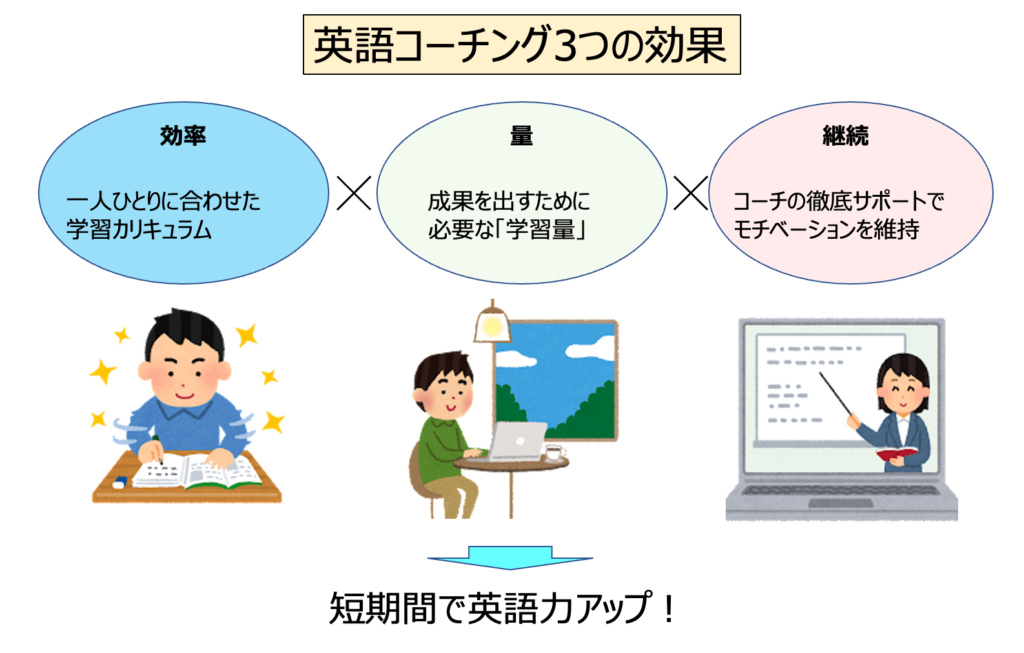 英語コーチング3つの効果

効率

一人ひとりに合わせた学習カリキュラム

×

量

成果を出すために必要な「学習量」

×

継続

コーチの徹底サポートでモチベーションを維持

短期間で英語力アップ！